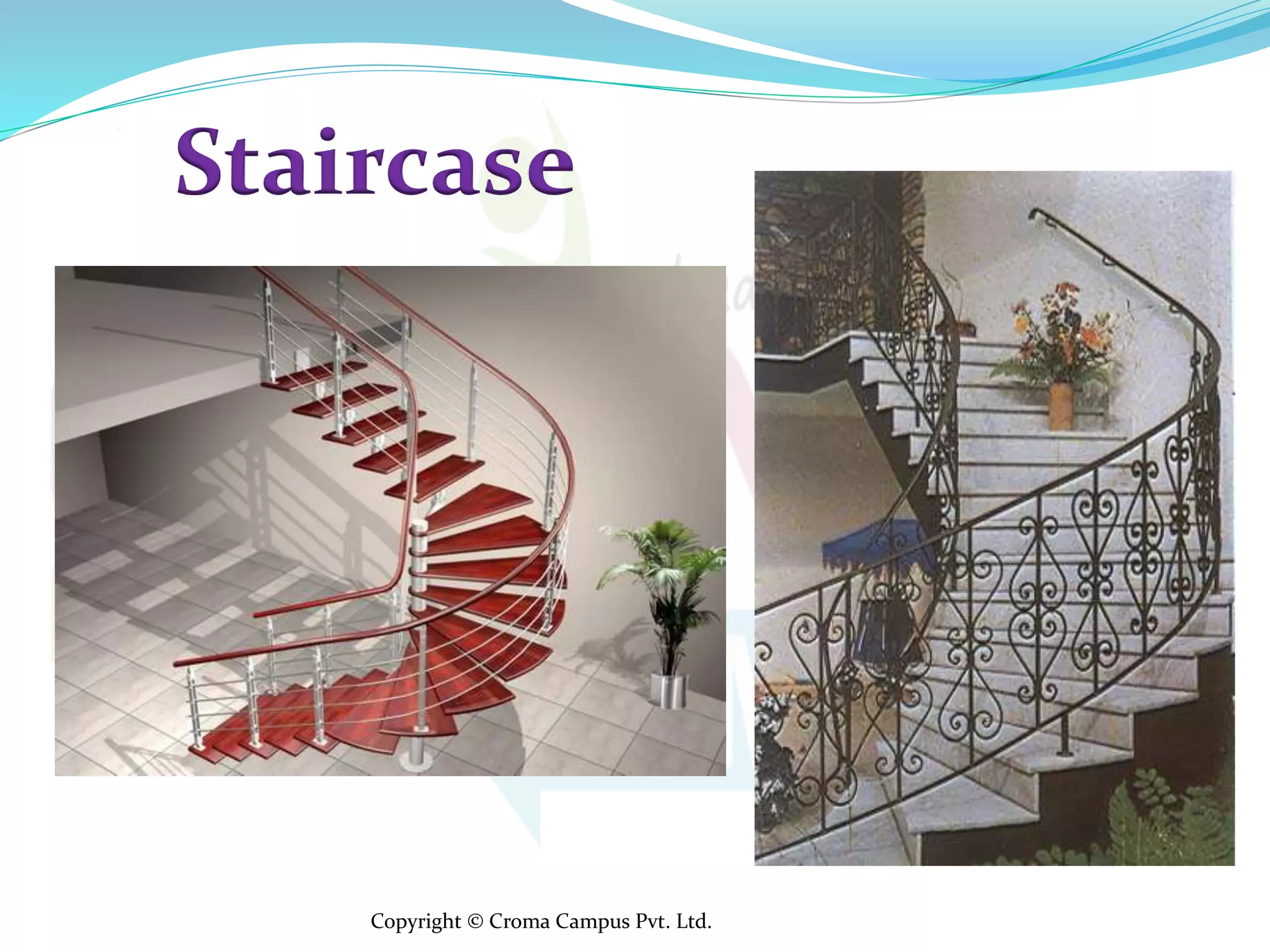 Staircase

Copyright © Croma Campus Pvt. Ltd.